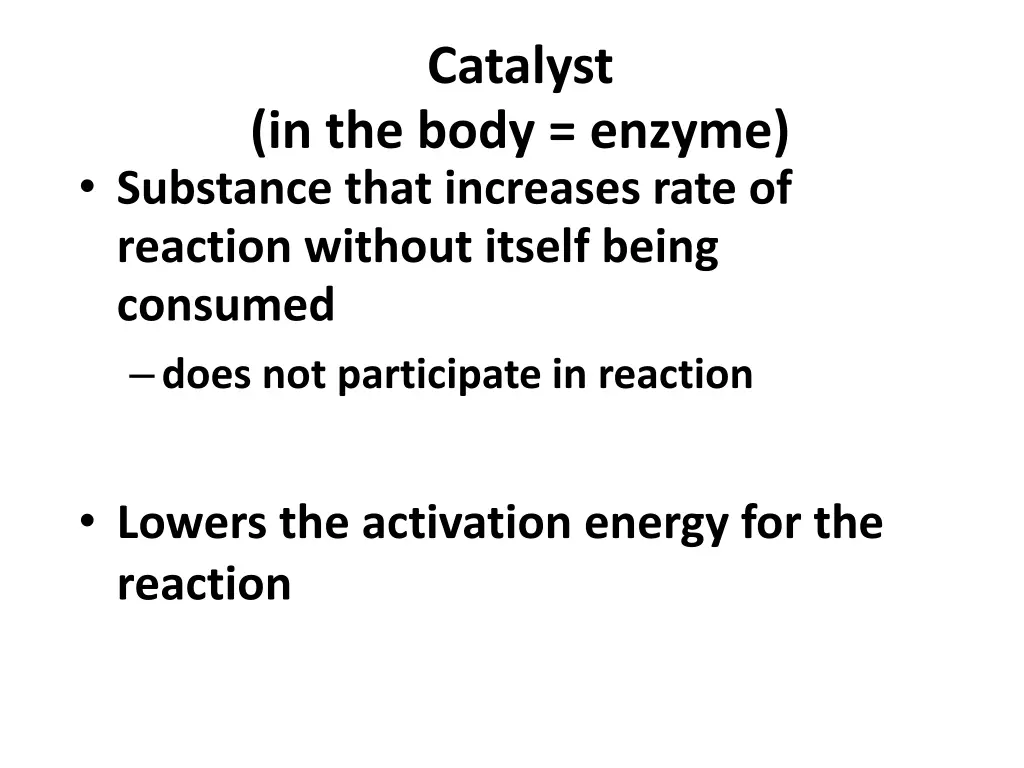 Catalyst
(in the body = enzyme)

• Substance that increases rate of reaction without itself being consumed
– does not participate in reaction

• Lowers the activation energy for the reaction